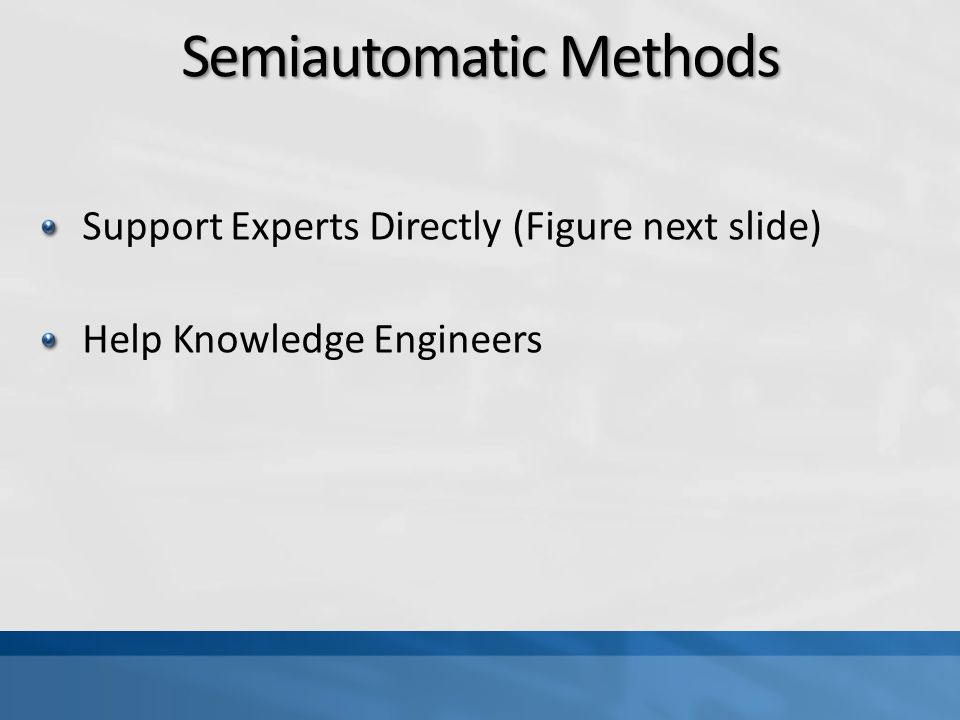 Semiautomatic Methods

Support Experts Directly (Figure next slide)

Help Knowledge Engineers